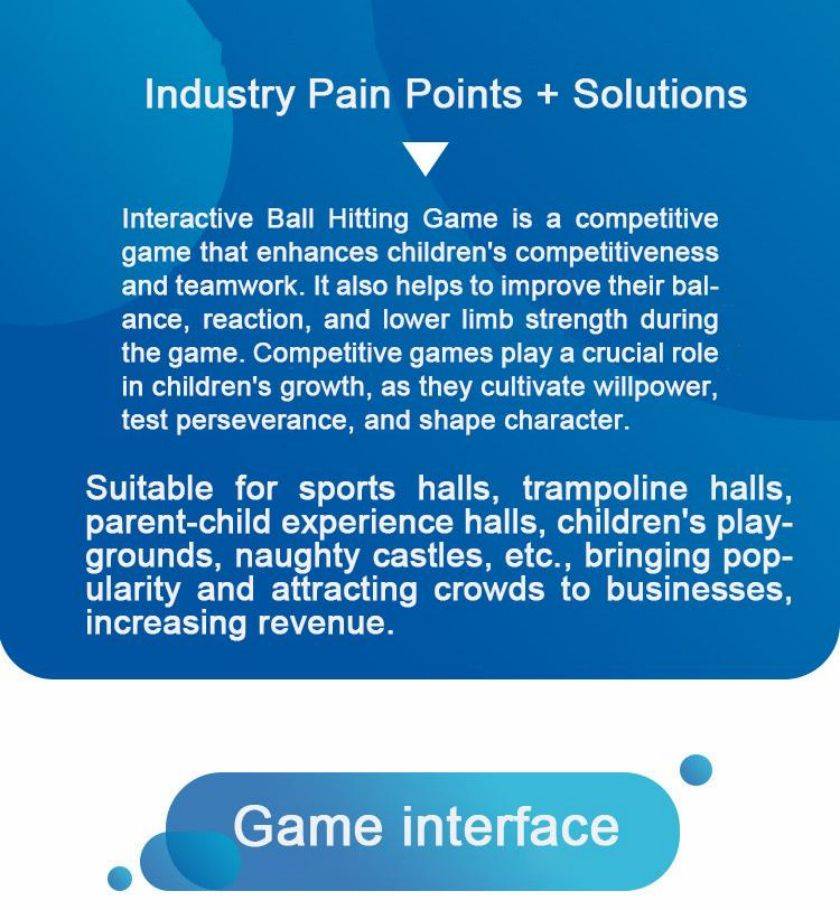 Industry Pain Points + Solutions

Interactive Ball Hitting Game is a competitive game that enhances children's competitiveness and teamwork. It also helps to improve their balance, reaction, and lower limb strength during the game. Competitive games play a crucial role in children's growth, as they cultivate willpower, test perseverance, and shape character.

Suitable for sports halls, trampoline halls, parent-child experience halls, children's playgrounds, naughty castles, etc., bringing popularity and attracting crowds to businesses, increasing revenue.

Game interface